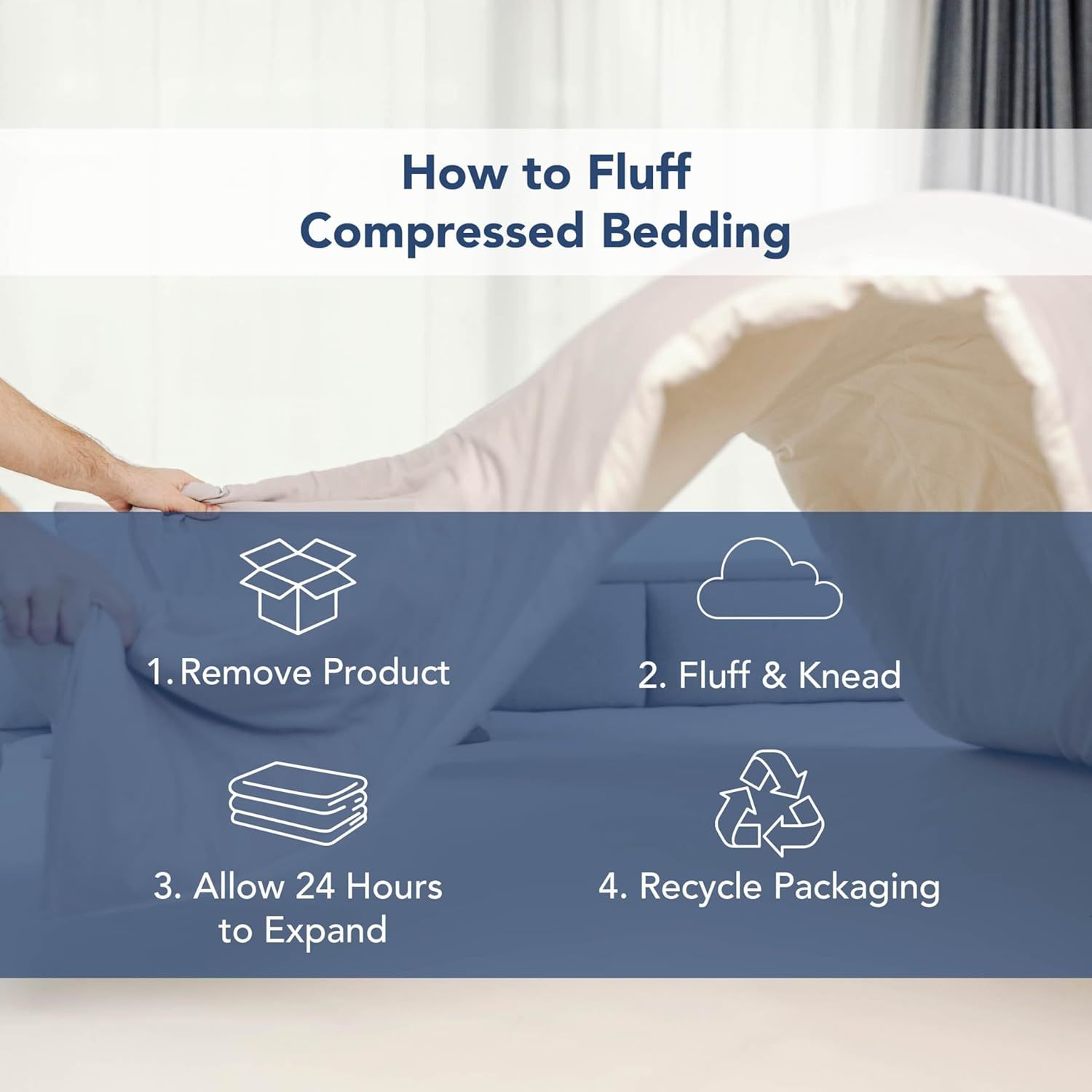 How to Fluff Compressed Bedding

1. Remove Product

2. Fluff & Knead

3. Allow 24 Hours to Expand

4. Recycle Packaging